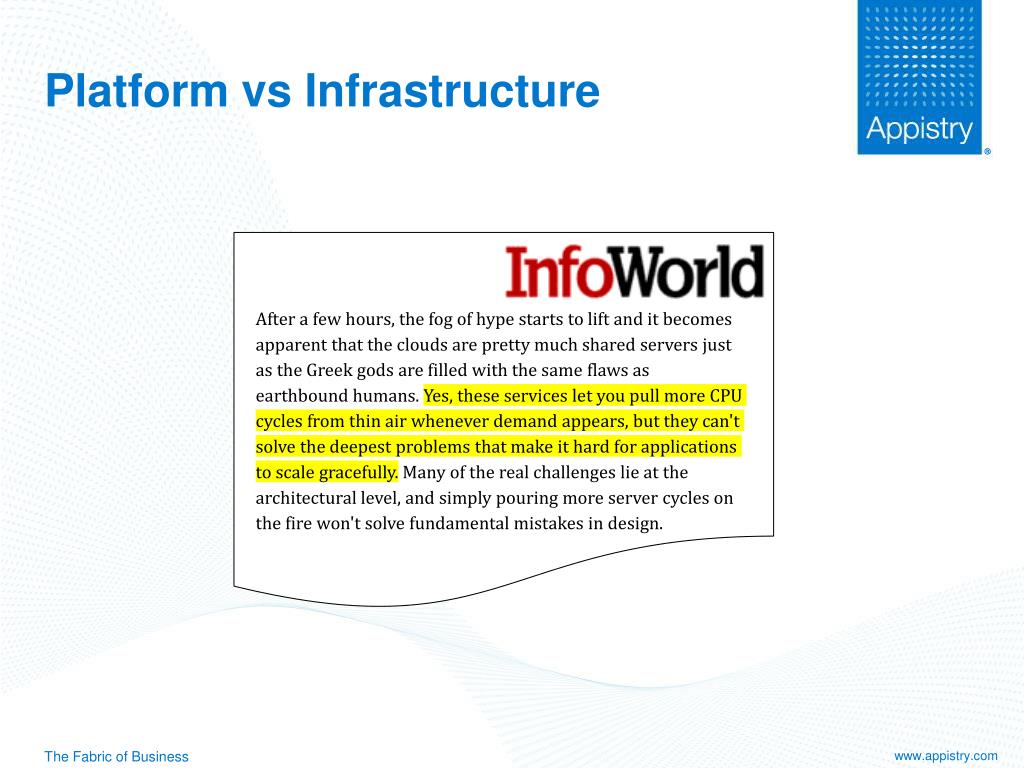 Platform vs Infrastructure

Appistry®

InfoWorld

After a few hours, the fog of hype starts to lift and it becomes apparent that the clouds are pretty much shared servers just as the Greek gods are filled with the same flaws as earthbound humans. Yes, these services let you pull more CPU cycles from thin air whenever demand appears, but they can't solve the deepest problems that make it hard for applications to scale gracefully. Many of the real challenges lie at the architectural level, and simply pouring more server cycles on the fire won't solve fundamental mistakes in design.

The Fabric of Business

www.appistry.com